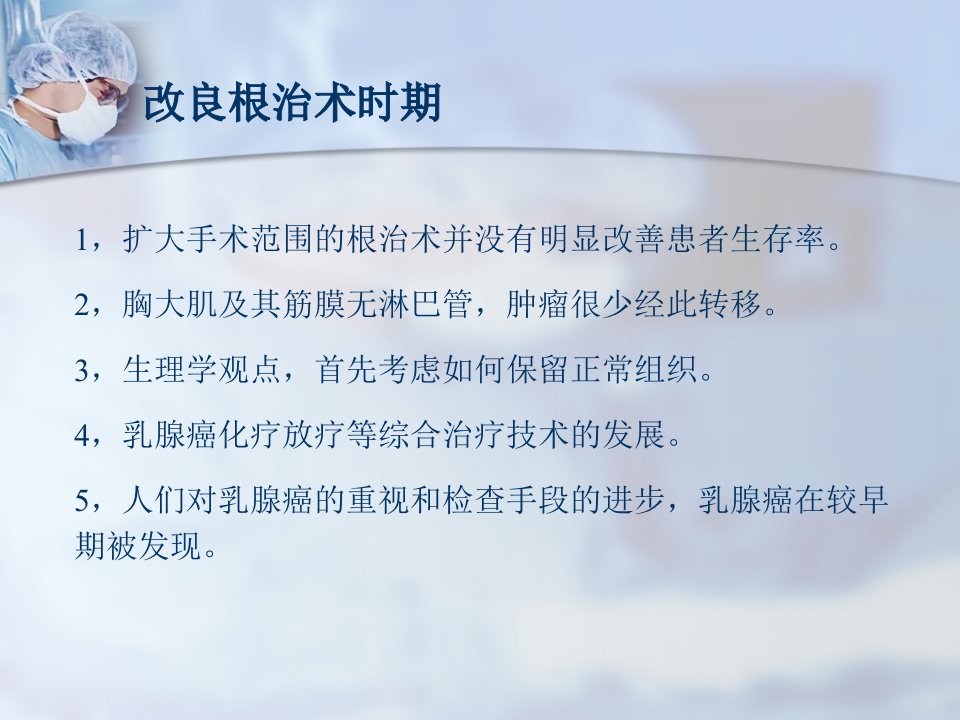 改良根治术时期

1，扩大手术范围的根治术并没有明显改善患者生存率。

2，胸大肌及其筋膜无淋巴管，肿瘤很少经此转移。

3，生理学观点，首先考虑如何保留正常组织。

4，乳腺癌化疗放疗等综合治疗技术的发展。

5，人们对乳腺癌的重视和检查手段的进步，乳腺癌在较早期被发现。